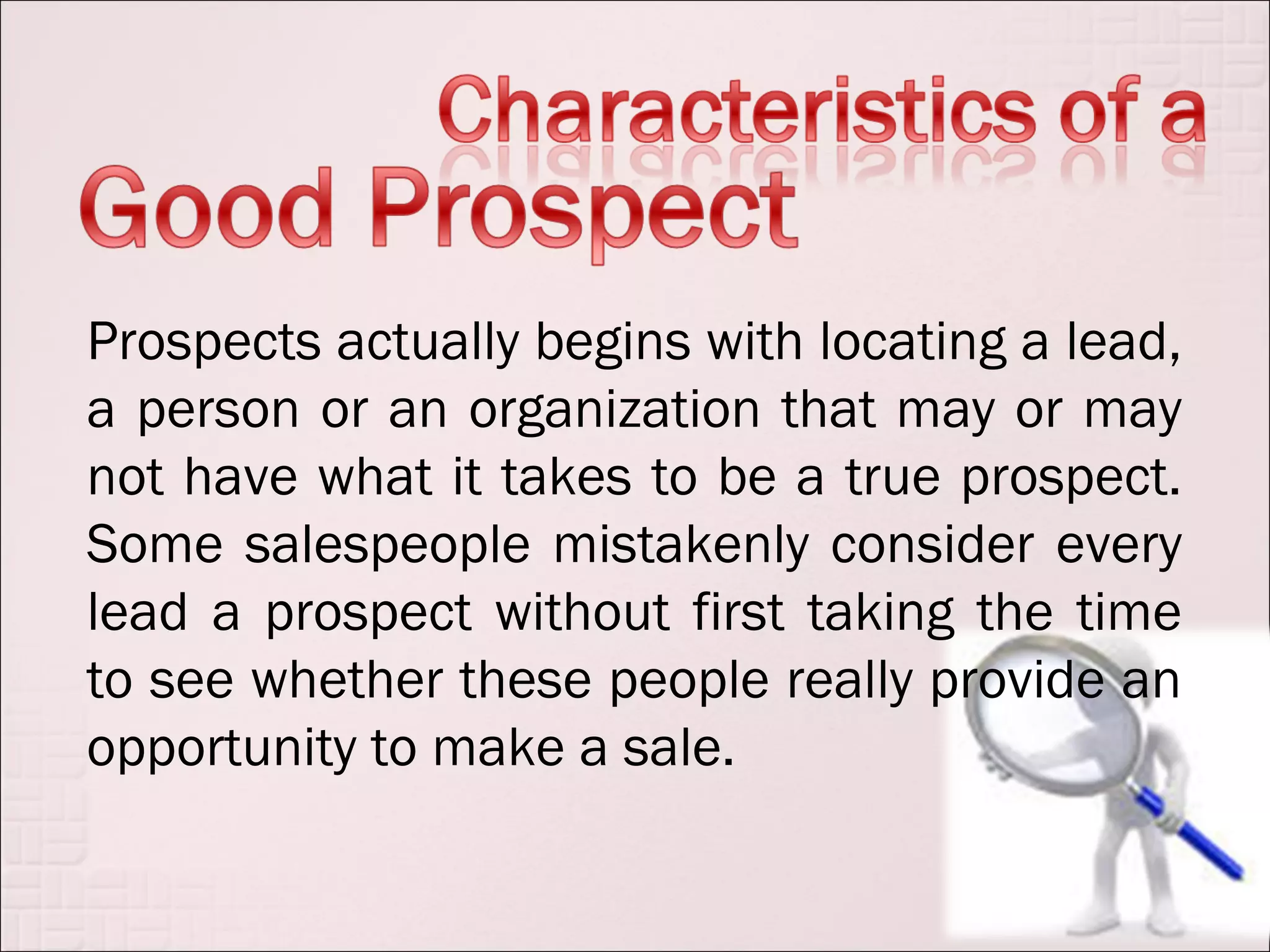 Characteristics of a Good Prospect

Prospects actually begins with locating a lead, a person or an organization that may or may not have what it takes to be a true prospect. Some salespeople mistakenly consider every lead a prospect without first taking the time to see whether these people really provide an opportunity to make a sale.